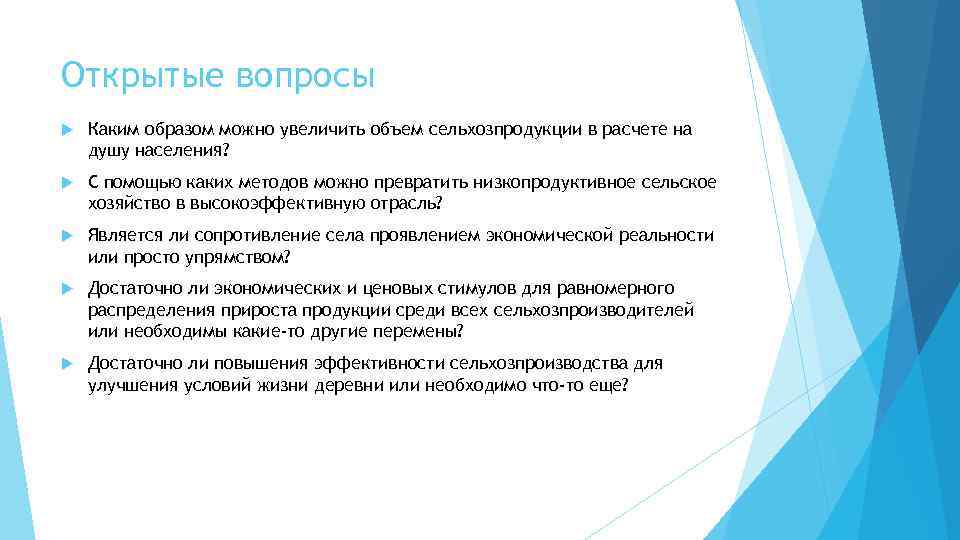 Открытые вопросы

Каким образом можно увеличить объем сельхозпродукции в расчете на душу населения?

С помощью каких методов можно превратить низкопродуктивное сельское хозяйство в высокоэффективную отрасль?

Является ли сопротивление села проявлением экономической реальности или просто упрямством?

Достаточно ли экономических и ценовых стимулов для равномерного распределения прироста продукции среди всех сельхозпроизводителей или необходимы какие-то другие перемены?

Достаточно ли повышения эффективности сельхозпроизводства для улучшения условий жизни деревни или необходимо что-то еще?